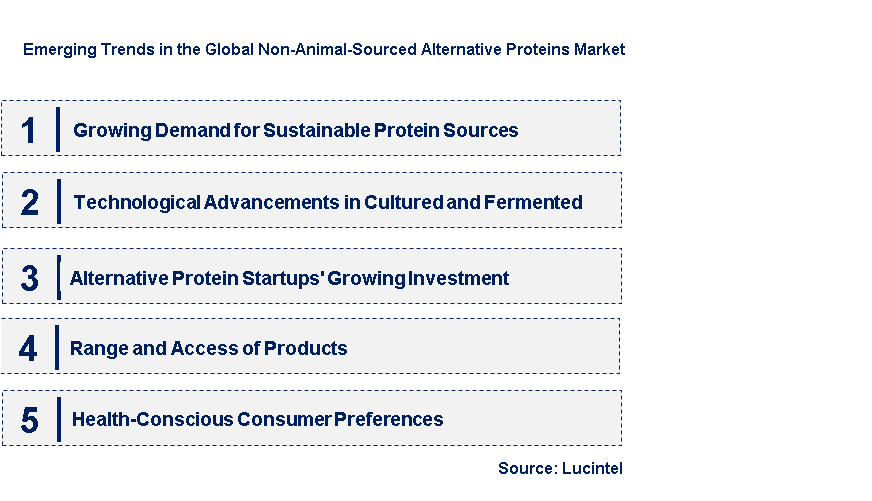 Emerging Trends in the Global Non-Animal-Sourced Alternative Proteins Market

1 Growing Demand for Sustainable Protein Sources

2 Technological Advancements in Cultured and Fermented

3 Alternative Protein Startups' Growing Investment

4 Range and Access of Products

5 Health-Conscious Consumer Preferences

Source: Lucintel